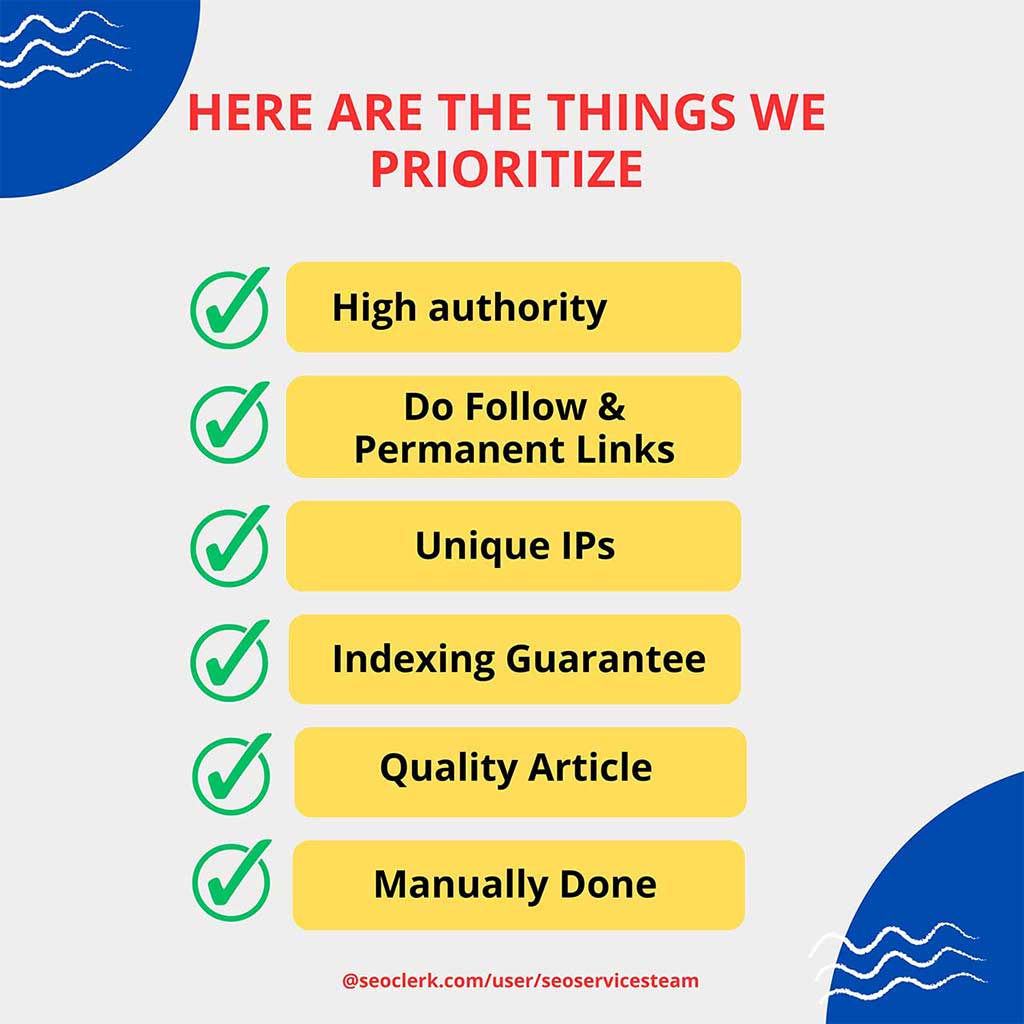 HERE ARE THE THINGS WE PRIORITIZE

High authority

Do Follow & Permanent Links

Unique IPs

Indexing Guarantee

Quality Article

Manually Done

@seoclerk.com/user/seoservicesteam